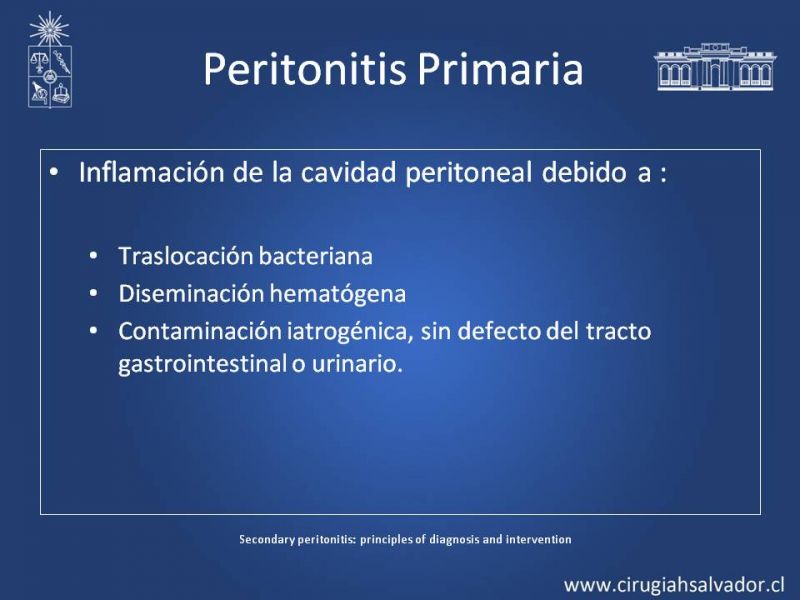 Peritonitis Primaria

• Inflamación de la cavidad peritoneal debido a :

• Traslocación bacteriana
• Diseminación hematógena
• Contaminación iatrogénica, sin defecto del tracto gastrointestinal o urinario.

Secondary peritonitis: principles of diagnosis and intervention

www.cirugiahsalvador.cl